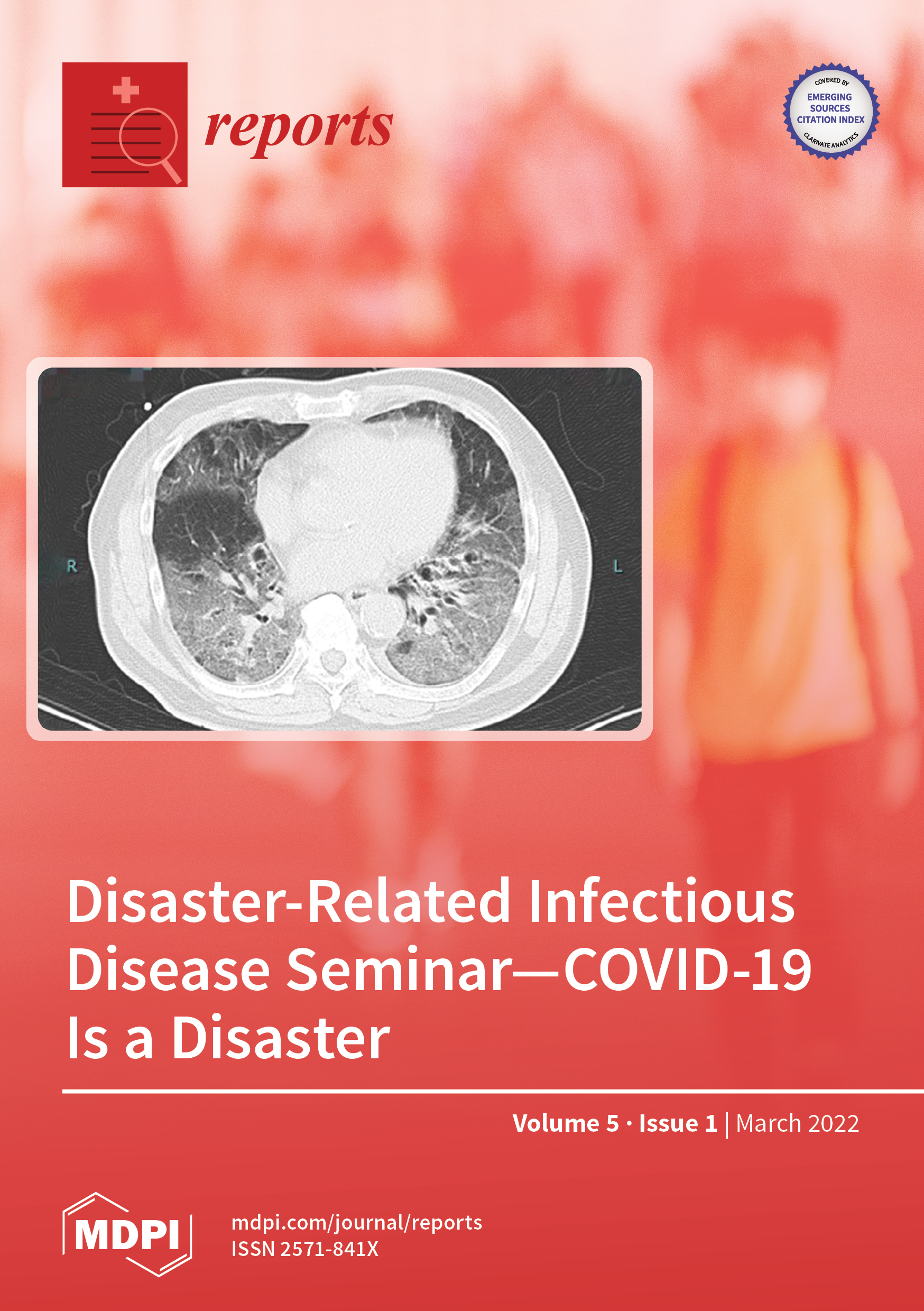 reports

COVERED BY
EMERGING SOURCES CITATION INDEX
CLARIVATE ANALYTICS

R

L

Disaster-Related Infectious Disease Seminar—COVID-19 Is a Disaster

Volume 5 · Issue 1 | March 2022

MDPI

mdpi.com/journal/reports
ISSN 2571-841X